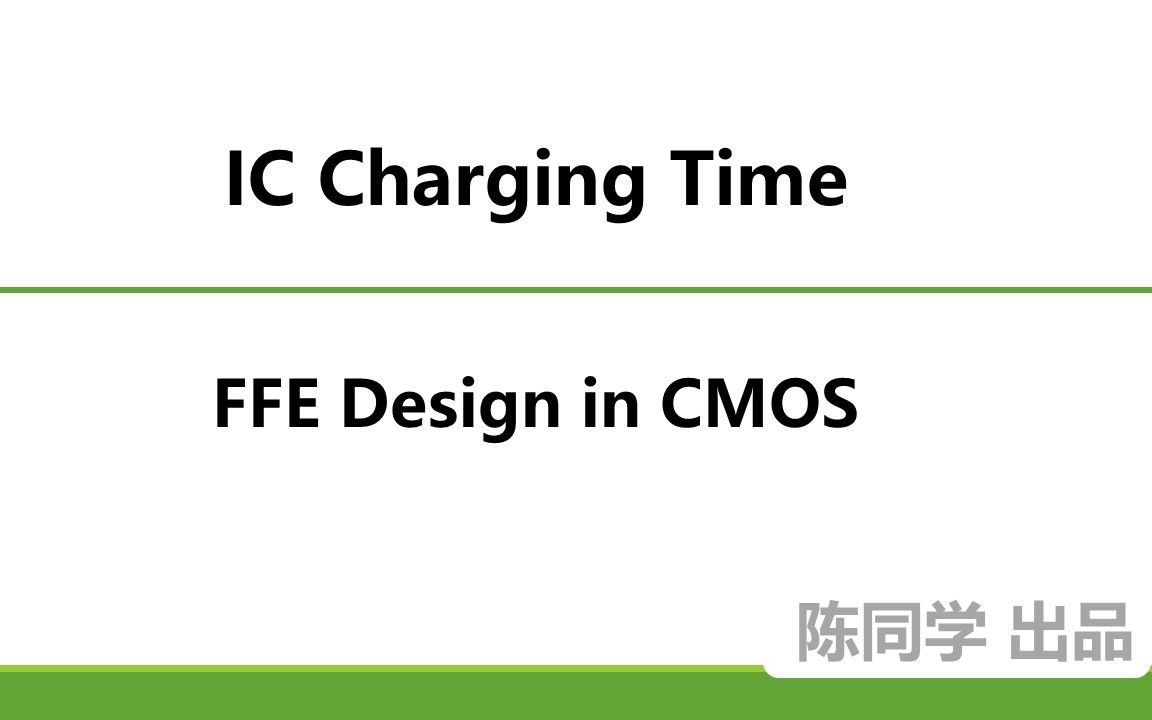 IC Charging Time

FFE Design in CMOS

陈同学 出品